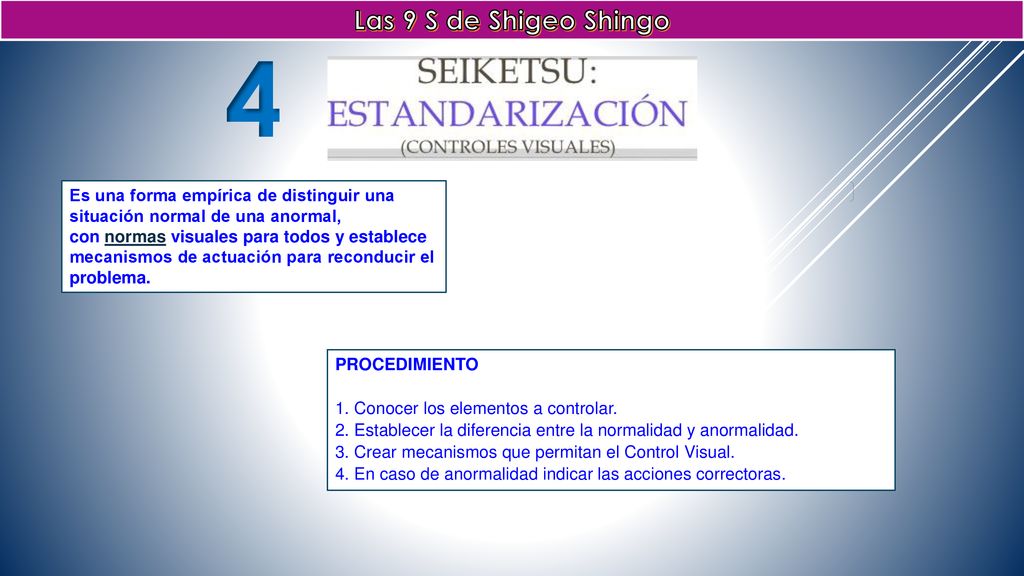 Las 9 S de Shigeo Shingo

4

SEIKETSU:
ESTANDARIZACIÓN
(CONTROLES VISUALES)

Es una forma empírica de distinguir una situación normal de una anormal,
con normas visuales para todos y establece mecanismos de actuación para reconducir el problema.

PROCEDIMIENTO

1. Conocer los elementos a controlar.
2. Establecer la diferencia entre la normalidad y anormalidad.
3. Crear mecanismos que permitan el Control Visual.
4. En caso de anormalidad indicar las acciones correctoras.